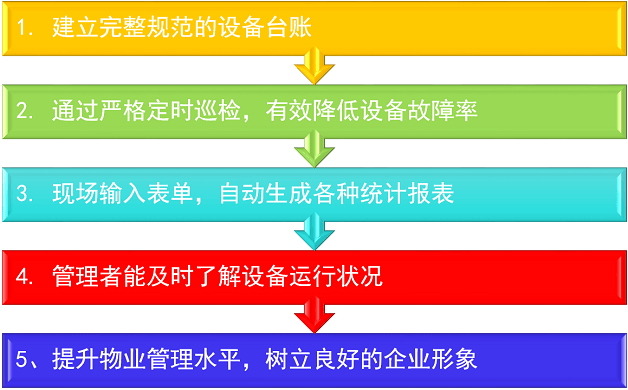 1. 建立完整规范的设备台账

2. 通过严格定时巡检，有效降低设备故障率

3. 现场输入表单，自动生成各种统计报表

4. 管理者能及时了解设备运行状况

5、提升物业管理水平，树立良好的企业形象